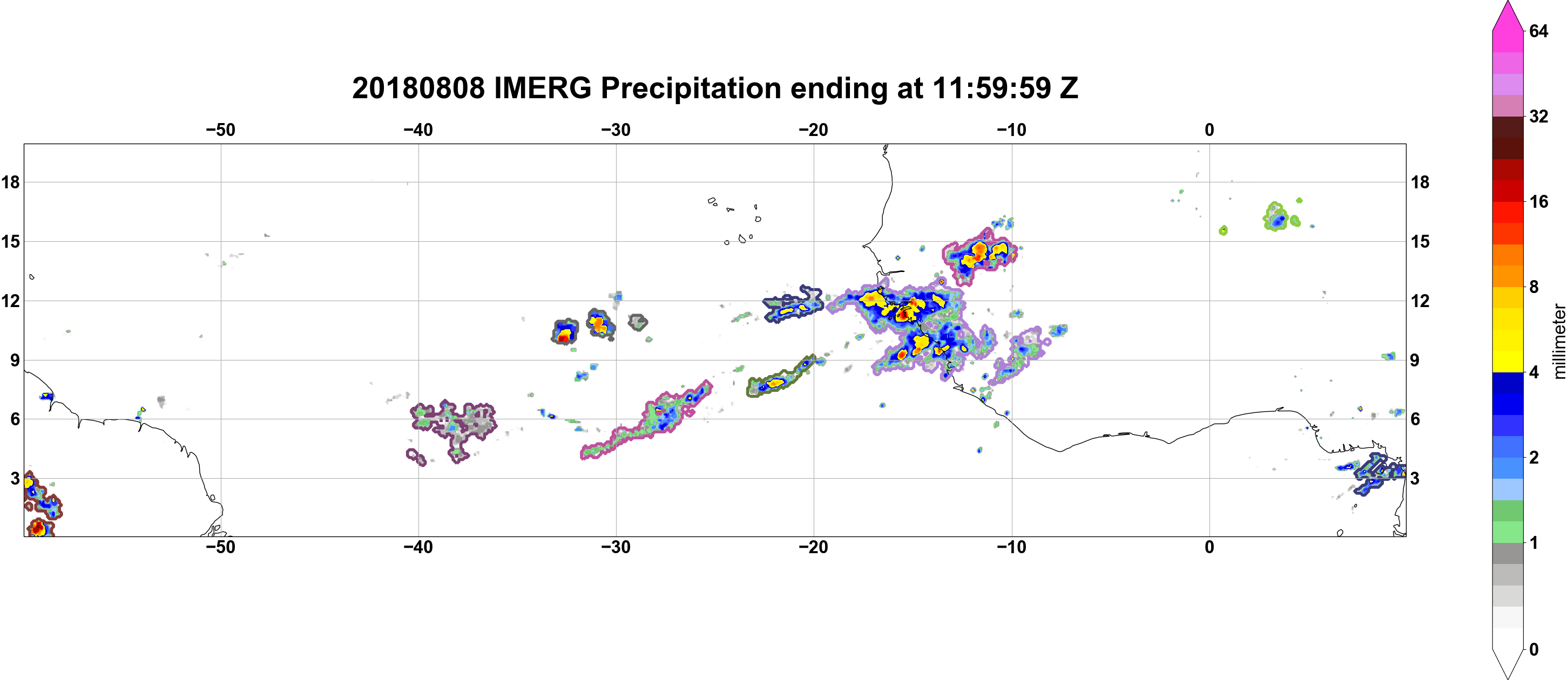 20180808 IMERG Precipitation ending at 11:59:59 Z

−50 −40 −30 −20 −10 0

18
15
12
9
6
3

18
15
12
9
6
3

−50 −40 −30 −20 −10 0

64
32
16
8
4
2
1
0
millimeter